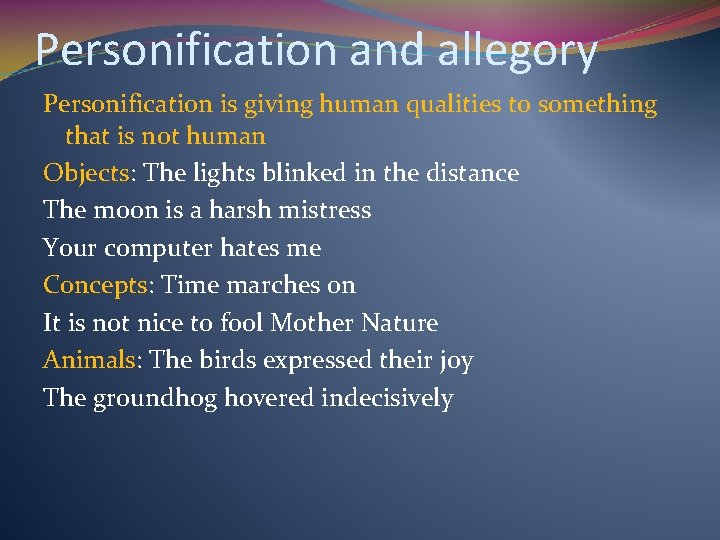 Personification and allegory

Personification is giving human qualities to something that is not human

Objects: The lights blinked in the distance

The moon is a harsh mistress

Your computer hates me

Concepts: Time marches on

It is not nice to fool Mother Nature

Animals: The birds expressed their joy

The groundhog hovered indecisively